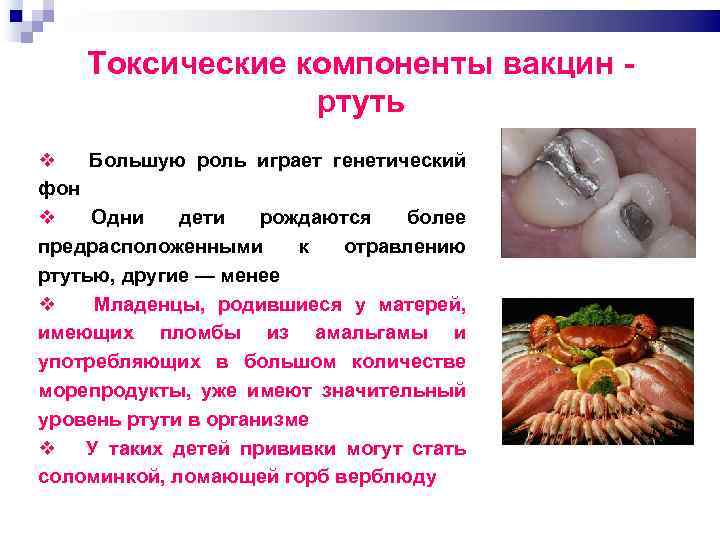 Токсические компоненты вакцин - ртуть

❖ Большую роль играет генетический фон

❖ Одни дети рождаются более предрасположенными к отравлению ртутью, другие — менее

❖ Младенцы, родившиеся у матерей, имеющих пломбы из амальгамы и употребляющих в большом количестве морепродукты, уже имеют значительный уровень ртути в организме

❖ У таких детей прививки могут стать соломинкой, ломающей горб верблюду